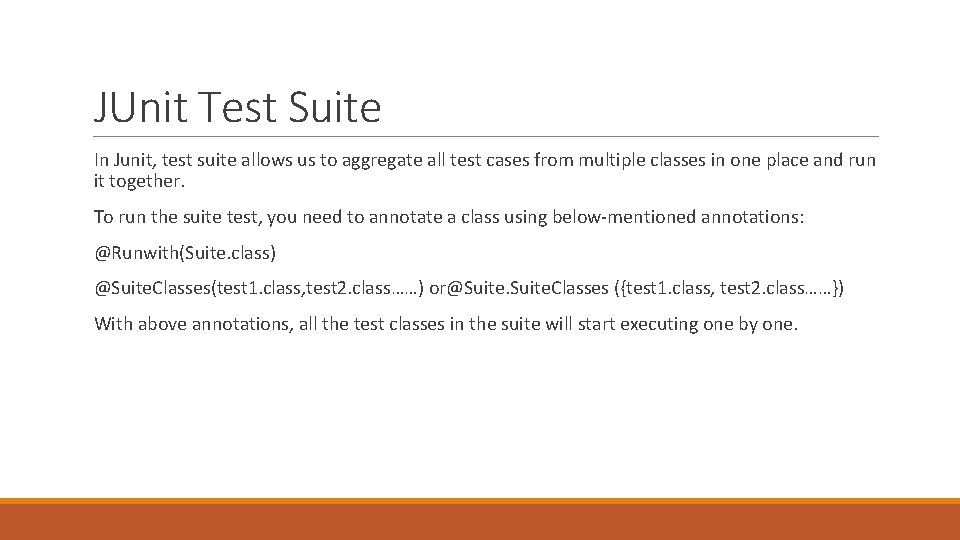 JUnit Test Suite

In Junit, test suite allows us to aggregate all test cases from multiple classes in one place and run it together.

To run the suite test, you need to annotate a class using below-mentioned annotations:

@Runwith(Suite.class)

@SuiteClasses(test1.class,test2.class……) or@Suite.SuiteClasses ({test1.class, test2.class……})

With above annotations, all the test classes in the suite will start executing one by one.